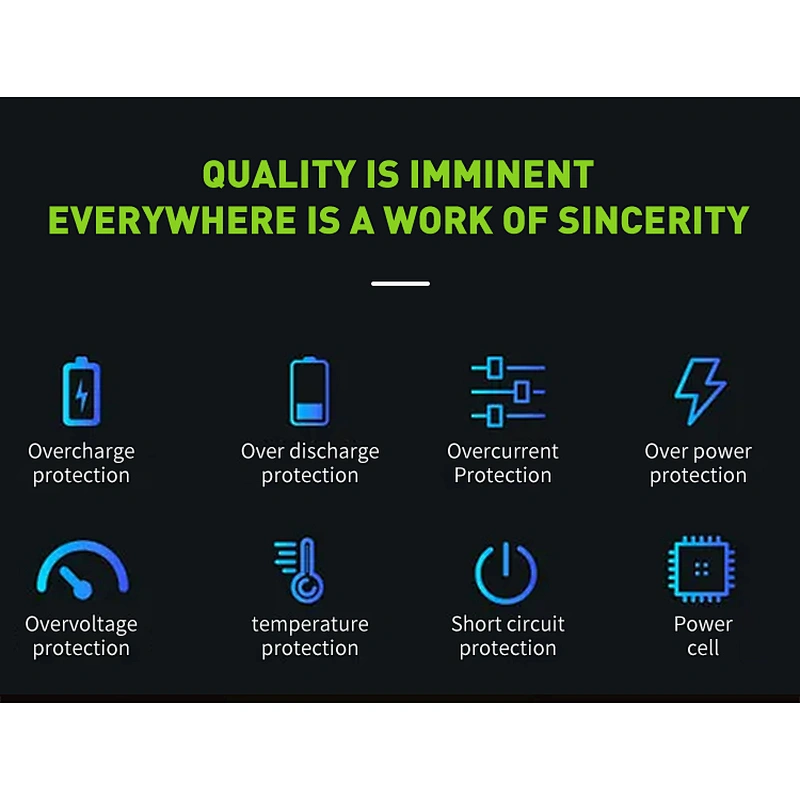 QUALITY IS IMMINENT
EVERYWHERE IS A WORK OF SINCERITY

Overcharge protection

Over discharge protection

Overcurrent Protection

Over power protection

Overvoltage protection

temperature protection

Short circuit protection

Power cell